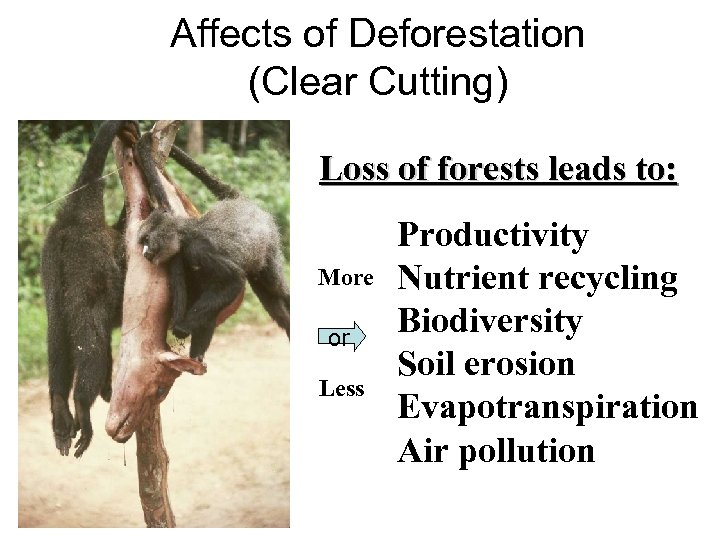 Affects of Deforestation
(Clear Cutting)

Loss of forests leads to:

More
or
Less

Productivity
Nutrient recycling
Biodiversity
Soil erosion
Evapotranspiration
Air pollution